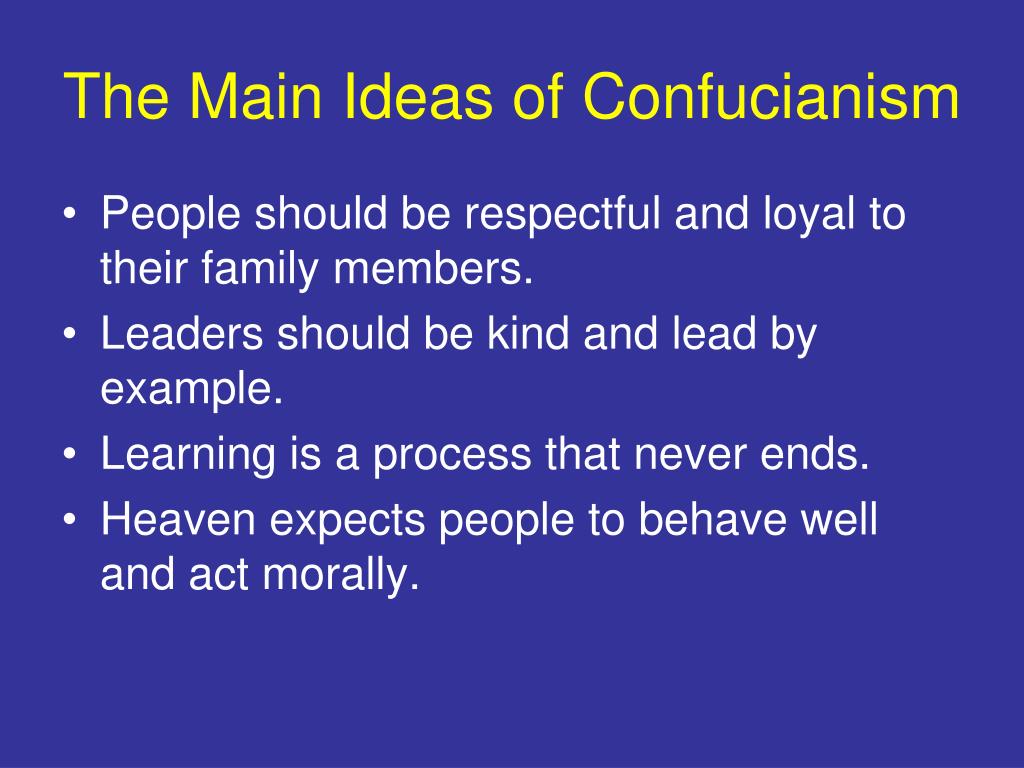 The Main Ideas of Confucianism

• People should be respectful and loyal to their family members.
• Leaders should be kind and lead by example.
• Learning is a process that never ends.
• Heaven expects people to behave well and act morally.